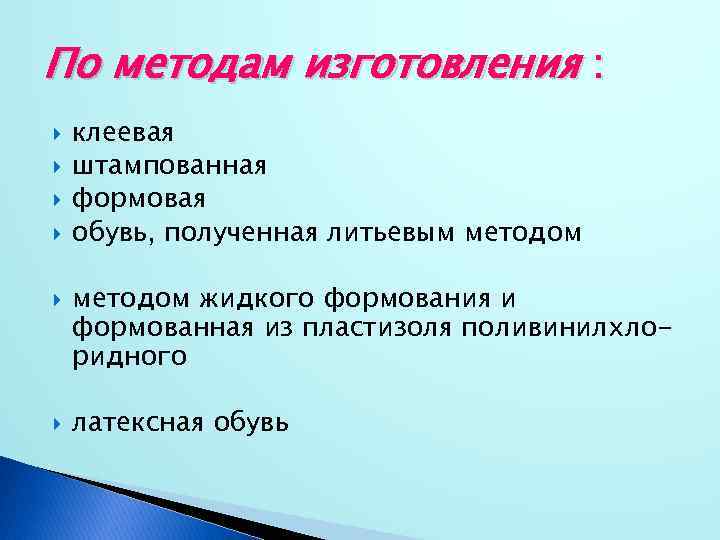 По методам изготовления :

клеевая
штампованная
формовая
обувь, полученная литьевым методом

методом жидкого формования и формованная из пластизоля поливинилхлоридного

латексная обувь